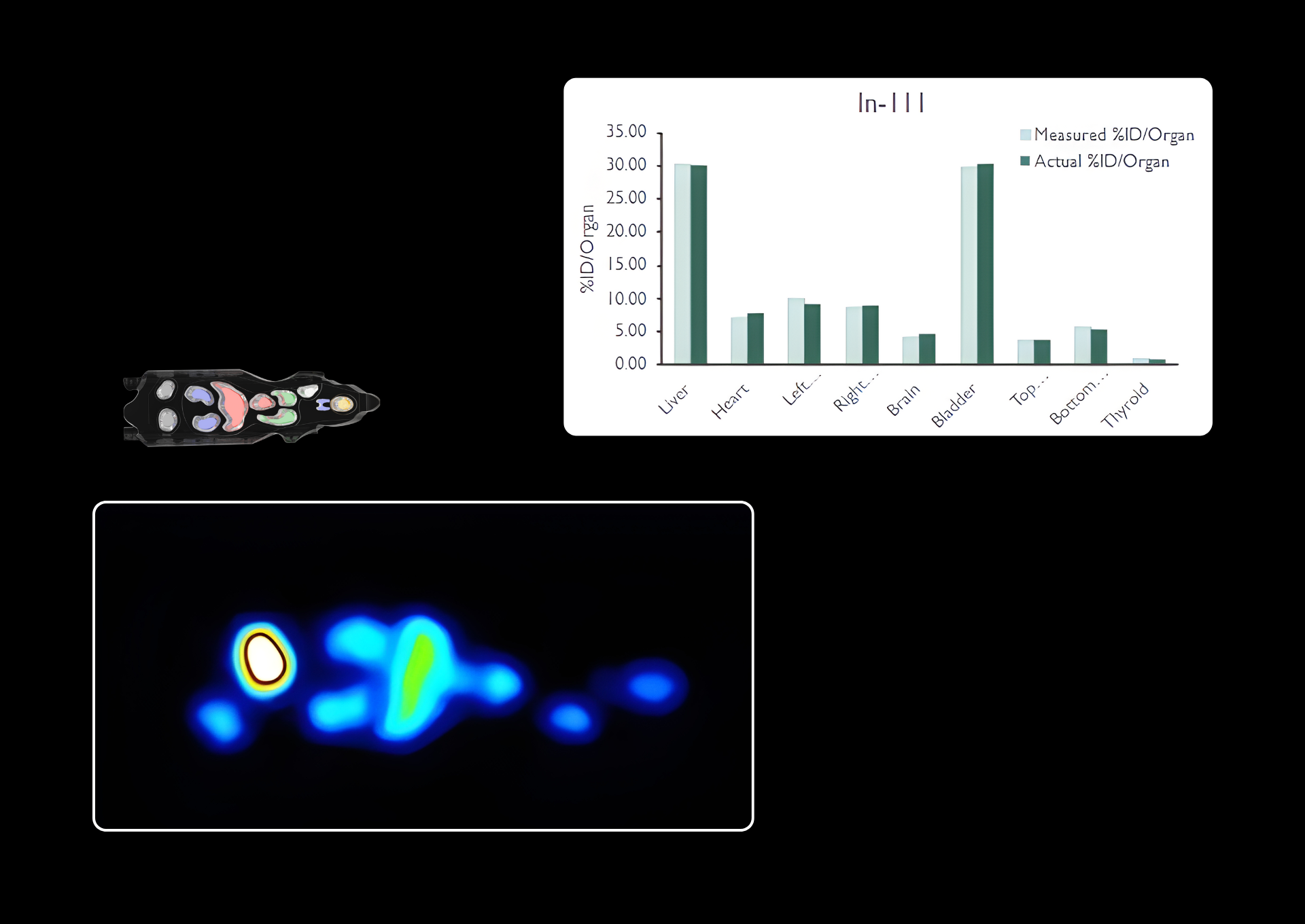 In-111

Measured %ID/Organ
Actual %ID/Organ

%ID/Organ

35.00
30.00
25.00
20.00
15.00
10.00
5.00
0.00

Liver
Heart
Left...
Right...
Brain
Bladder
Top...
Bottom...
Thyroid